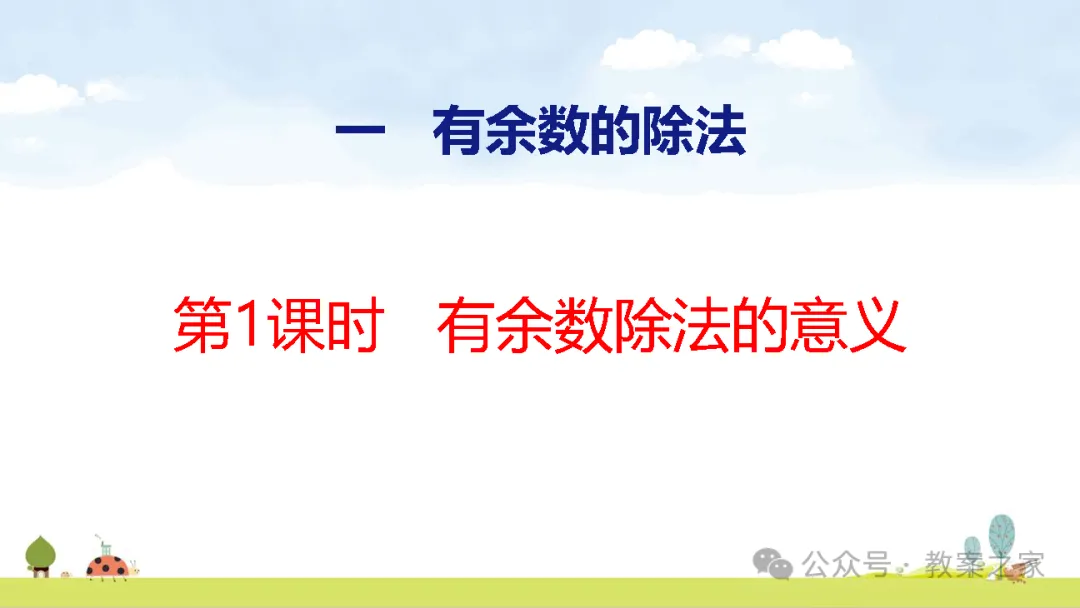 一　有余数的除法

第1课时　有余数除法的意义

公众号 · 教案之家